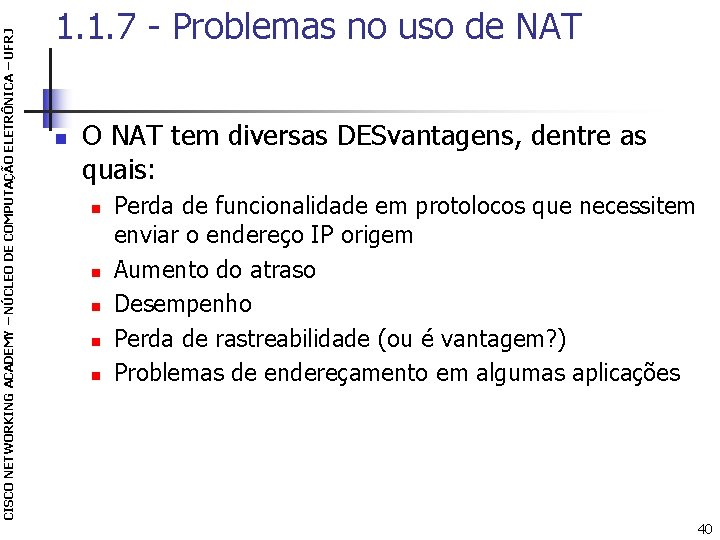 CISCO NETWORKING ACADEMY – NÚCLEO DE COMPUTAÇÃO ELETRÔNICA – UFRJ

1.1.7 - Problemas no uso de NAT

O NAT tem diversas DESvantagens, dentre as quais:

Perda de funcionalidade em protolocos que necessitem enviar o endereço IP origem

Aumento do atraso

Desempenho

Perda de rastreabilidade (ou é vantagem?)

Problemas de endereçamento em algumas aplicações

40